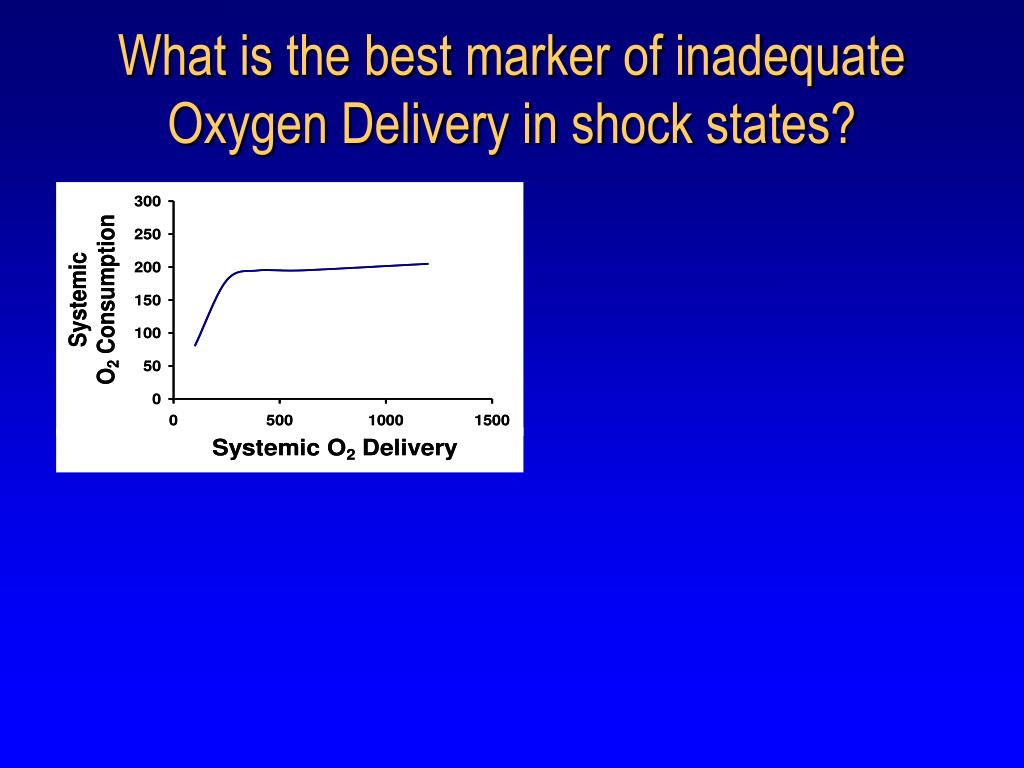 What is the best marker of inadequate Oxygen Delivery in shock states?

Systemic $O_2$ Consumption

300
250
200
150
100
50
0

0
500
1000
1500

Systemic $O_2$ Delivery